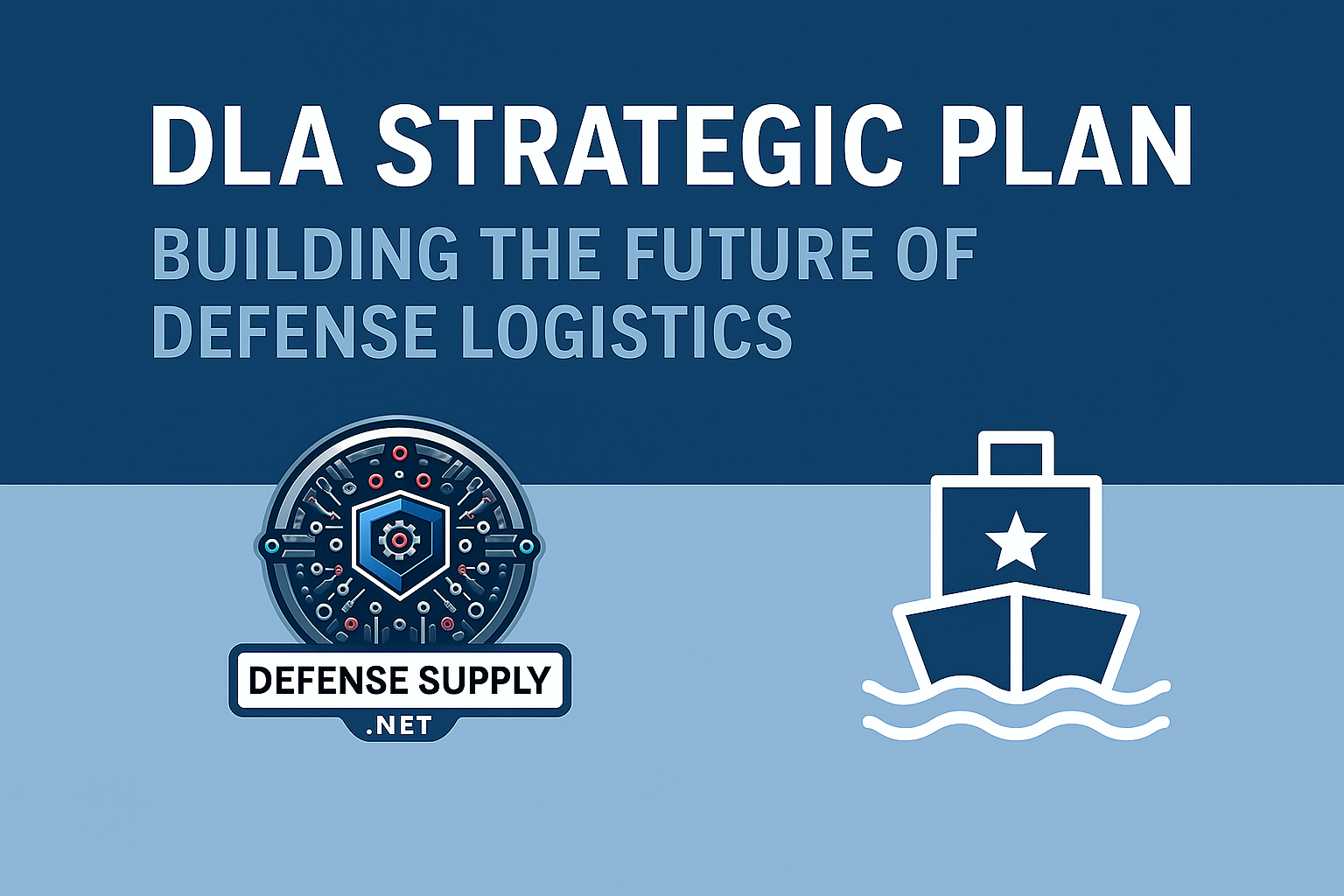 DLA STRATEGIC PLAN

BUILDING THE FUTURE OF DEFENSE LOGISTICS

DEFENSE SUPPLY
.NET